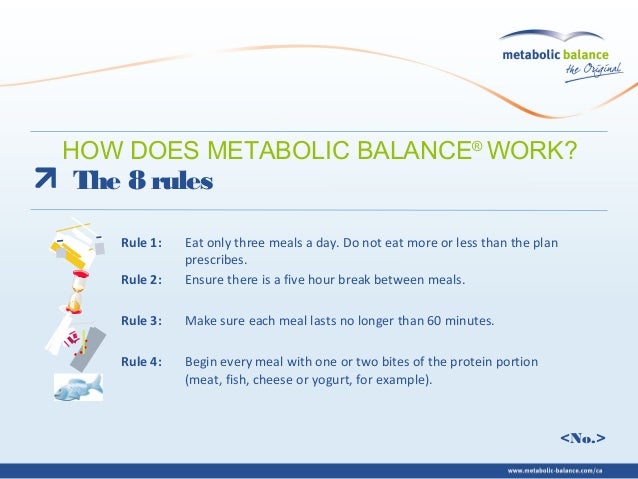 metabolic balance
the Original

HOW DOES METABOLIC BALANCE® WORK?
The 8 rules

Rule 1: Eat only three meals a day. Do not eat more or less than the plan prescribes.

Rule 2: Ensure there is a five hour break between meals.

Rule 3: Make sure each meal lasts no longer than 60 minutes.

Rule 4: Begin every meal with one or two bites of the protein portion (meat, fish, cheese or yogurt, for example).

<No.>

www.metabolic-balance.com/ca